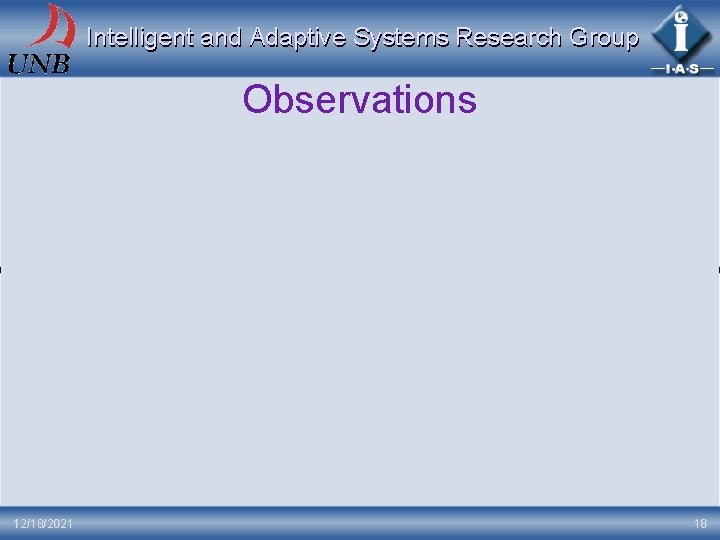 UNB

Intelligent and Adaptive Systems Research Group

i
—I·A·S—

Observations

12/18/2021

18